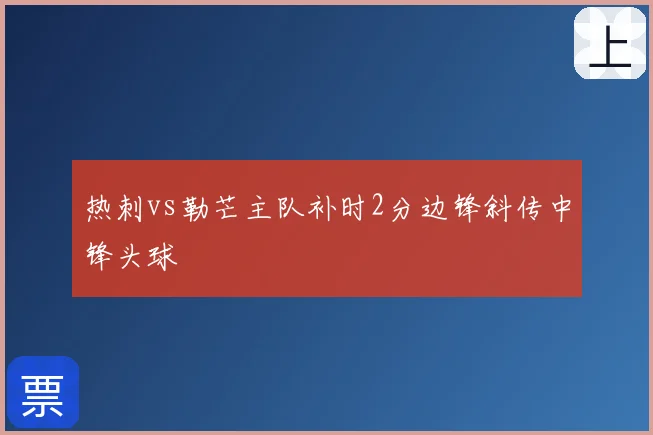 上

热刺vs勒芒主队补时2分边锋斜传中锋头球

票